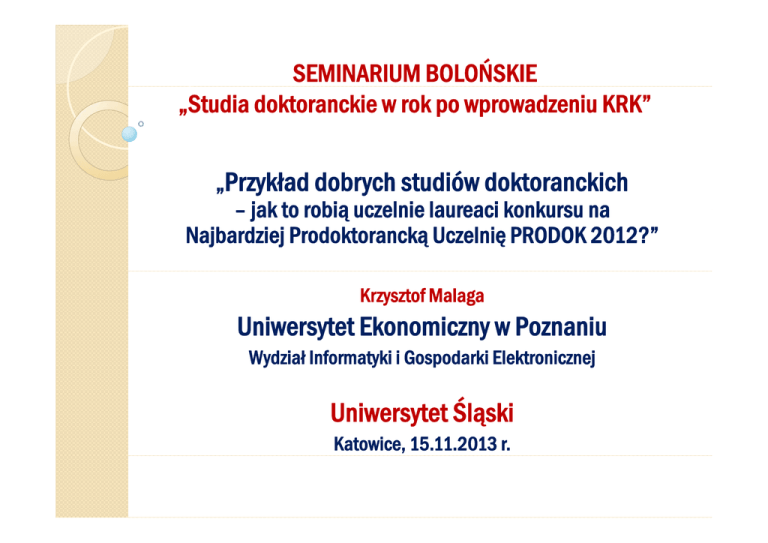 SEMINARIUM BOLOŃSKIE
„Studia doktoranckie w rok po wprowadzeniu KRK”

„Przykład dobrych studiów doktoranckich
– jak to robią uczelnie laureaci konkursu na
Najbardziej Prodoktorancką Uczelnię PRODOK 2012?”

Krzysztof Malaga

Uniwersytet Ekonomiczny w Poznaniu

Wydział Informatyki i Gospodarki Elektronicznej

Uniwersytet Śląski

Katowice, 15.11.2013 r.